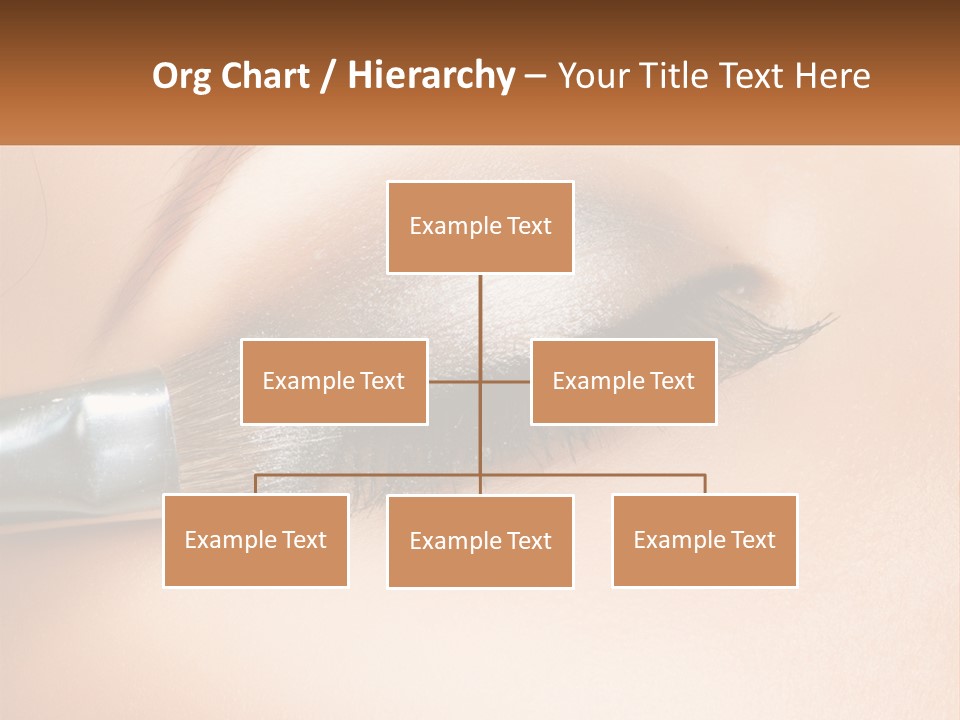 Org Chart / Hierarchy – Your Title Text Here

Example Text

Example Text

Example Text

Example Text

Example Text

Example Text